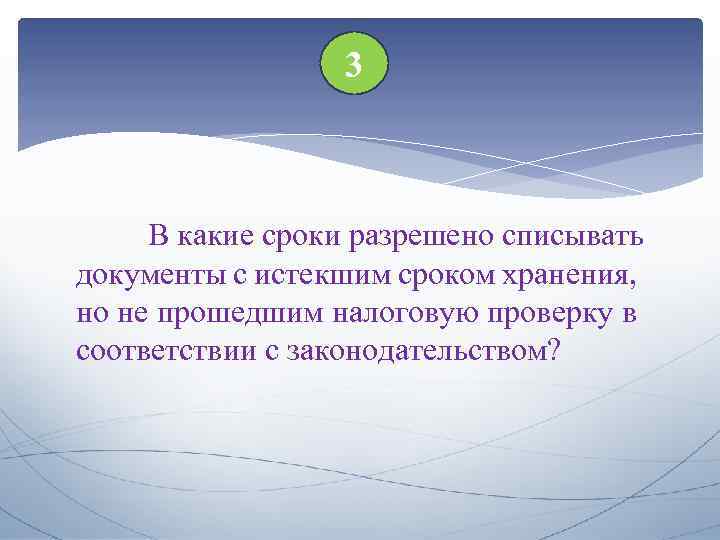 3

В какие сроки разрешено списывать документы с истекшим сроком хранения, но не прошедшим налоговую проверку в соответствии с законодательством?